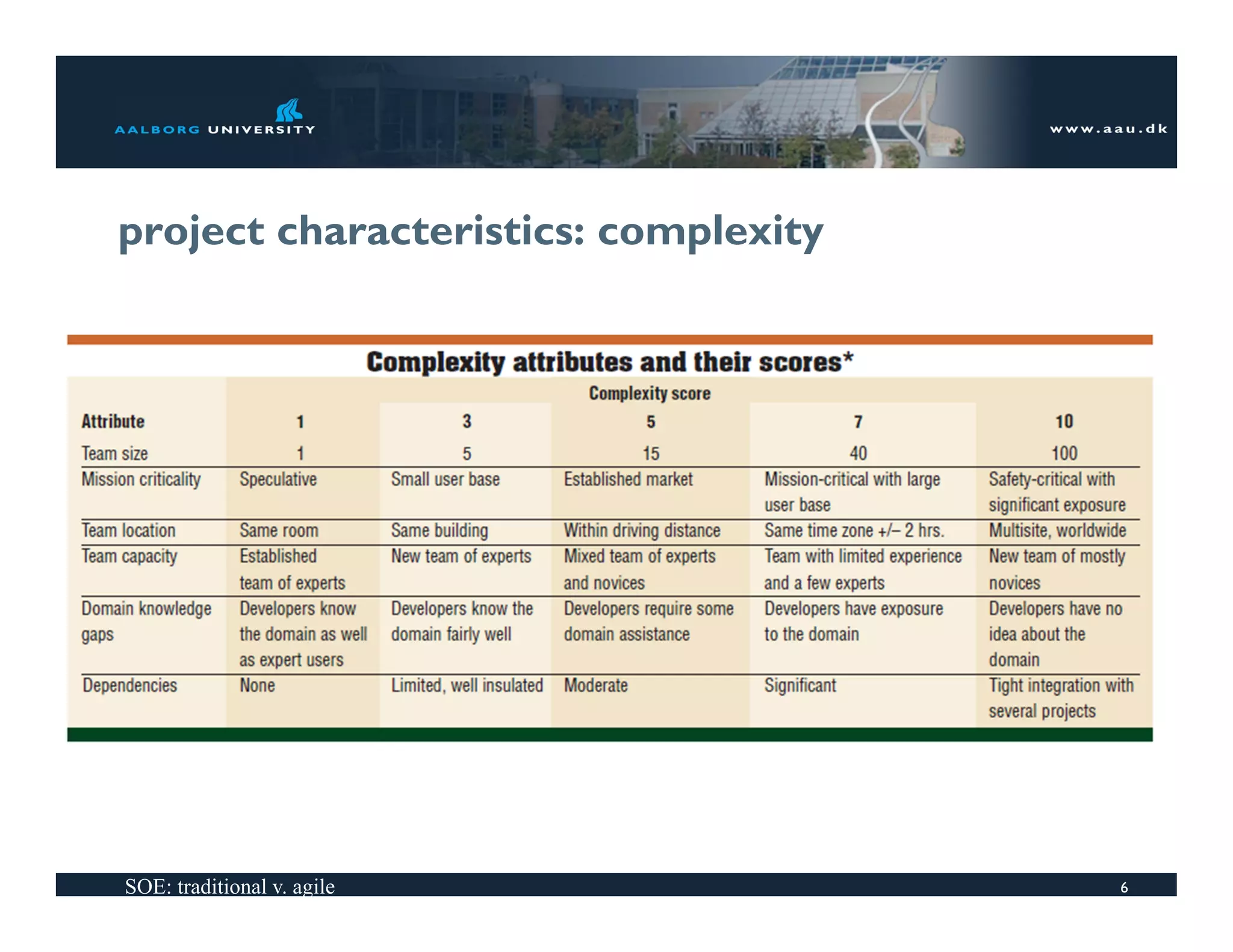 AALBORG UNIVERSITY

www.aau.dk

project characteristics: complexity

Complexity attributes and their scores*

Complexity score

| Attribute | 1 | 3 | 5 | 7 | 10 |
|---|---|---|---|---|---|
| Team size | 1 | 5 | 15 | 40 | 100 |
| Mission criticality | Speculative | Small user base | Established market | Mission-critical with large user base | Safety-critical with significant exposure |
| Team location | Same room | Same building | Within driving distance | Same time zone +/– 2 hrs. | Multisite, worldwide |
| Team capacity | Established team of experts | New team of experts | Mixed team of experts and novices | Team with limited experience and a few experts | New team of mostly novices |
| Domain knowledge gaps | Developers know the domain as well as expert users | Developers know the domain fairly well | Developers require some domain assistance | Developers have exposure to the domain | Developers have no idea about the domain |
| Dependencies | None | Limited, well insulated | Moderate | Significant | Tight integration with several projects |

SOE: traditional v. agile

6